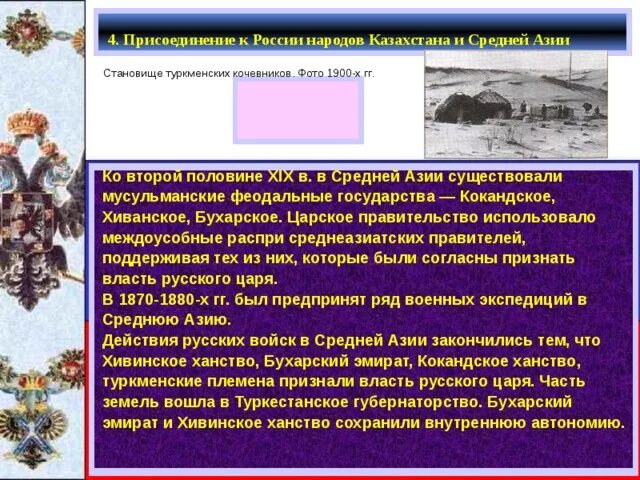 4. Присоединение к России народов Казахстана и Средней Азии

Становище туркменских кочевников. Фото 1900-х гг.

Ко второй половине XIX в. в Средней Азии существовали мусульманские феодальные государства — Кокандское, Хиванское, Бухарское. Царское правительство использовало междоусобные распри среднеазиатских правителей, поддерживая тех из них, которые были согласны признать власть русского царя.
В 1870-1880-х гг. был предпринят ряд военных экспедиций в Среднюю Азию.
Действия русских войск в Средней Азии закончились тем, что Хивинское ханство, Бухарский эмират, Кокандское ханство, туркменские племена признали власть русского царя. Часть земель вошла в Туркестанское губернаторство. Бухарский эмират и Хивинское ханство сохранили внутреннюю автономию.